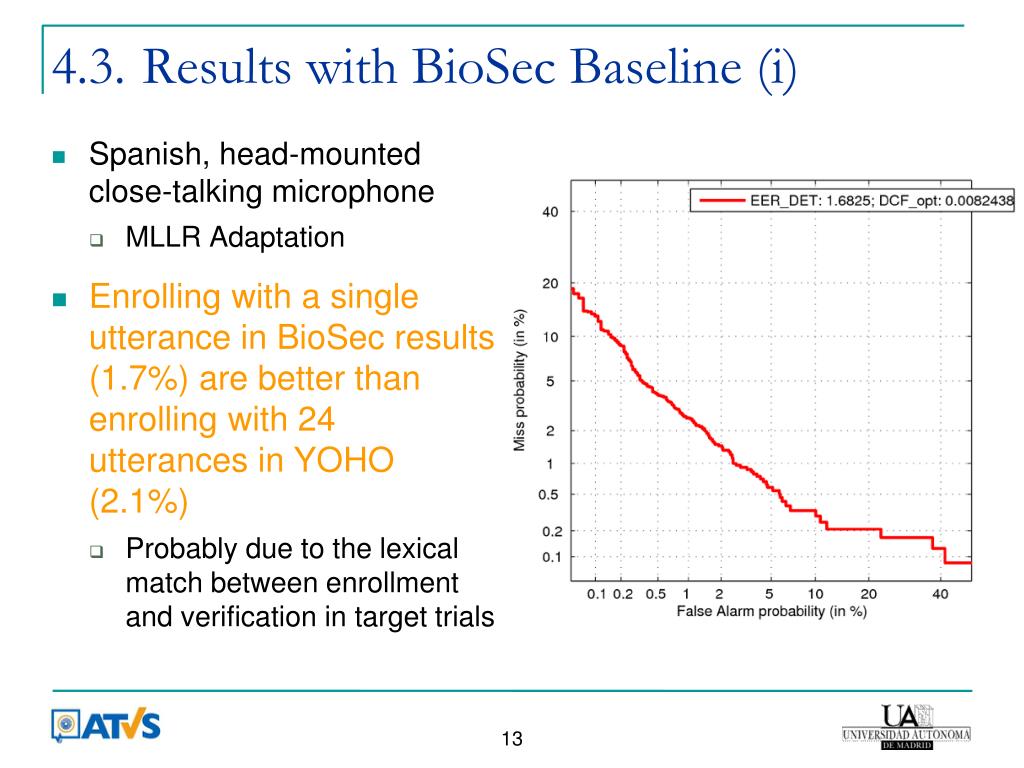 4.3. Results with BioSec Baseline (i)

Spanish, head-mounted close-talking microphone

MLLR Adaptation

Enrolling with a single utterance in BioSec results (1.7%) are better than enrolling with 24 utterances in YOHO (2.1%)

Probably due to the lexical match between enrollment and verification in target trials

EER_DET: 1.6825; DCF_opt: 0.0082438

Miss probability (in %)

40
20
10
5
2
1
0.5
0.2
0.1

0.1 0.2 0.5 1 2 5 10 20 40

False Alarm probability (in %)

ATVS

13

UA
UNIVERSIDAD AUTONOMA
DE MADRID